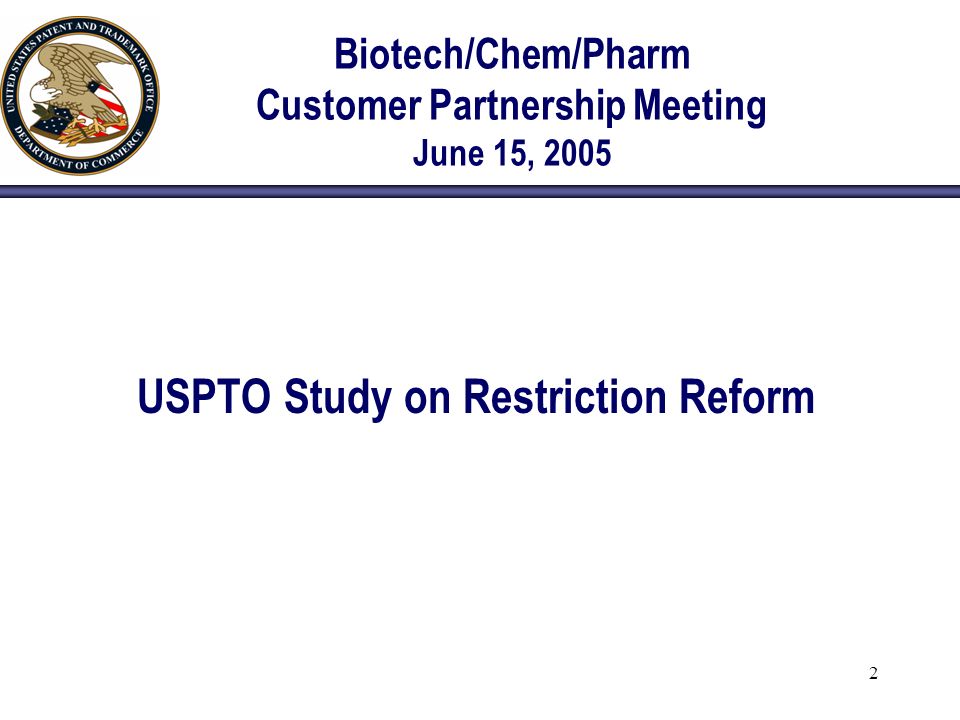 UNITED STATES PATENT AND TRADEMARK OFFICE
DEPARTMENT OF COMMERCE

Biotech/Chem/Pharm
Customer Partnership Meeting
June 15, 2005

USPTO Study on Restriction Reform

2